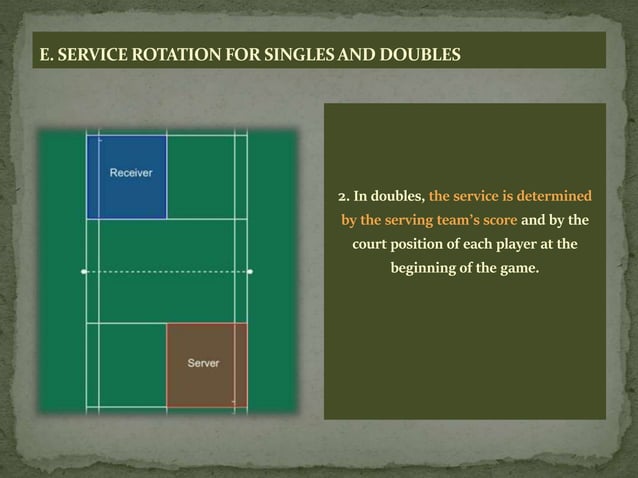 E. SERVICE ROTATION FOR SINGLES AND DOUBLES

Receiver

Server

2. In doubles, the service is determined by the serving team's score and by the court position of each player at the beginning of the game.